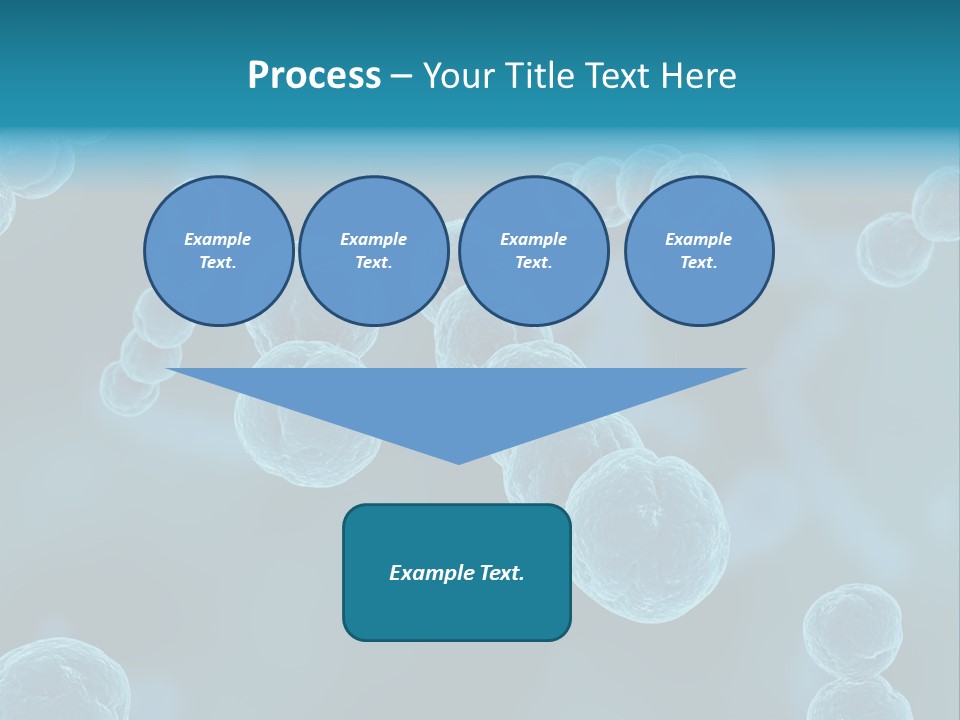 Process – Your Title Text Here

Example Text.

Example Text.

Example Text.

Example Text.

Example Text.